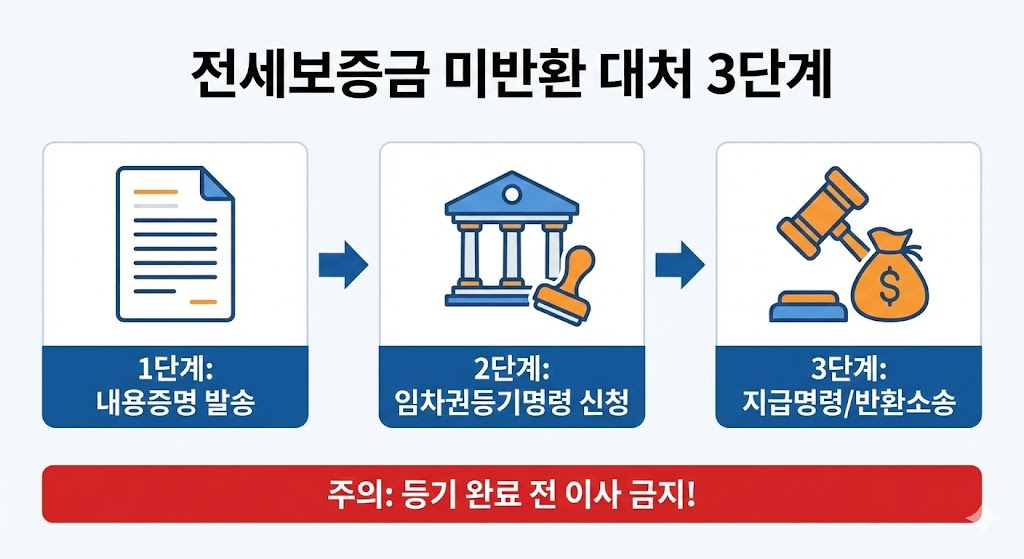 전세보증금 미반환 대처 3단계

1단계:
내용증명 발송

2단계:
임차권등기명령 신청

3단계:
지급명령/반환소송

주의: 등기 완료 전 이사 금지!